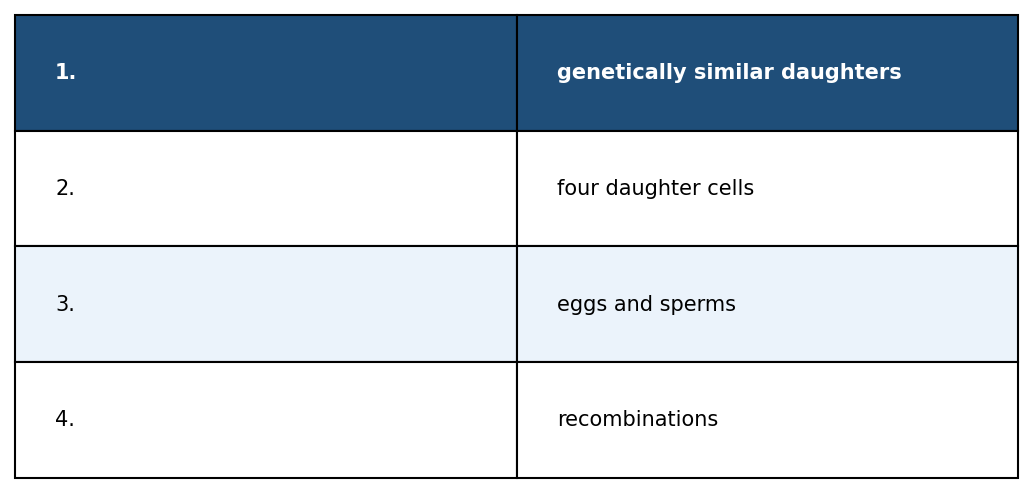 | 1. | genetically similar daughters |
|---|---|
| 2. | four daughter cells |
| 3. | eggs and sperms |
| 4. | recombinations |